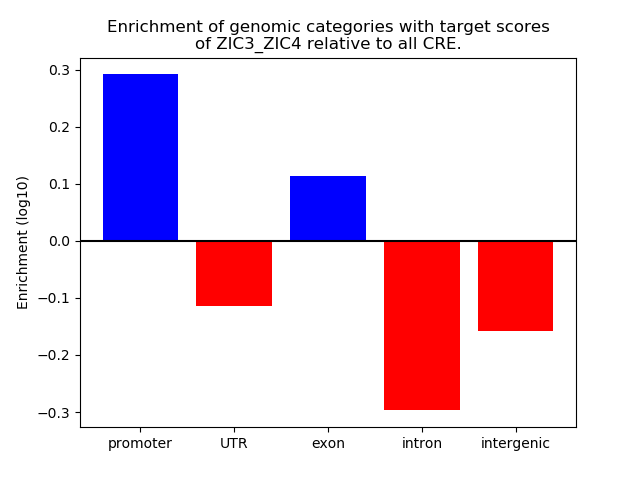 Enrichment of genomic categories with target scores of ZIC3_ZIC4 relative to all CRE.

Enrichment (log10)

0.3
0.2
0.1
0.0
−0.1
−0.2
−0.3

promoter
UTR
exon
intron
intergenic